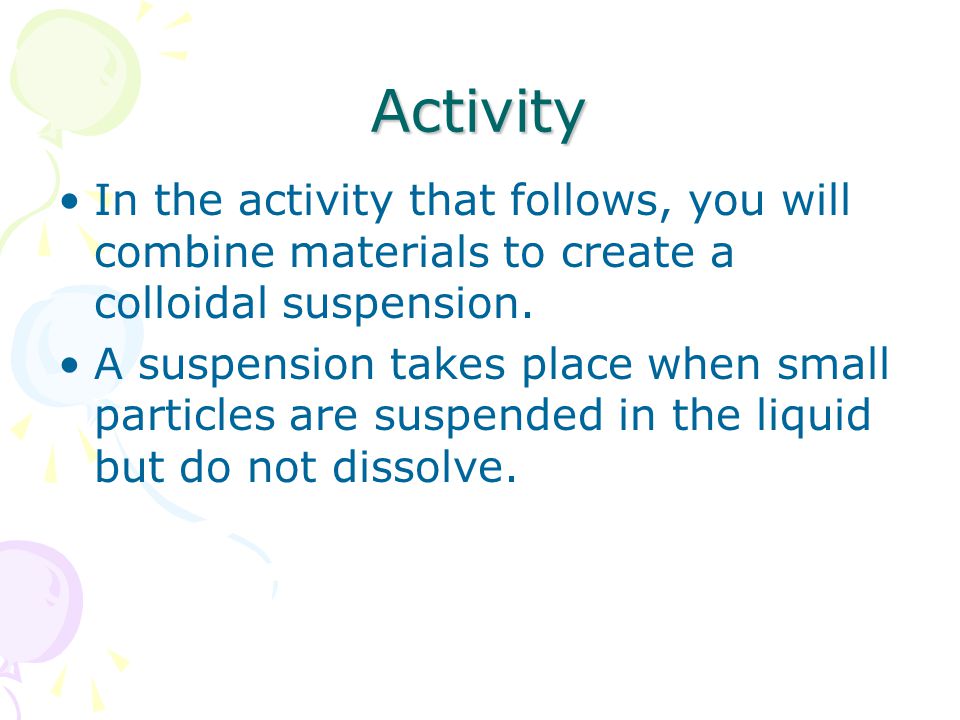 Activity

• In the activity that follows, you will combine materials to create a colloidal suspension.
• A suspension takes place when small particles are suspended in the liquid but do not dissolve.